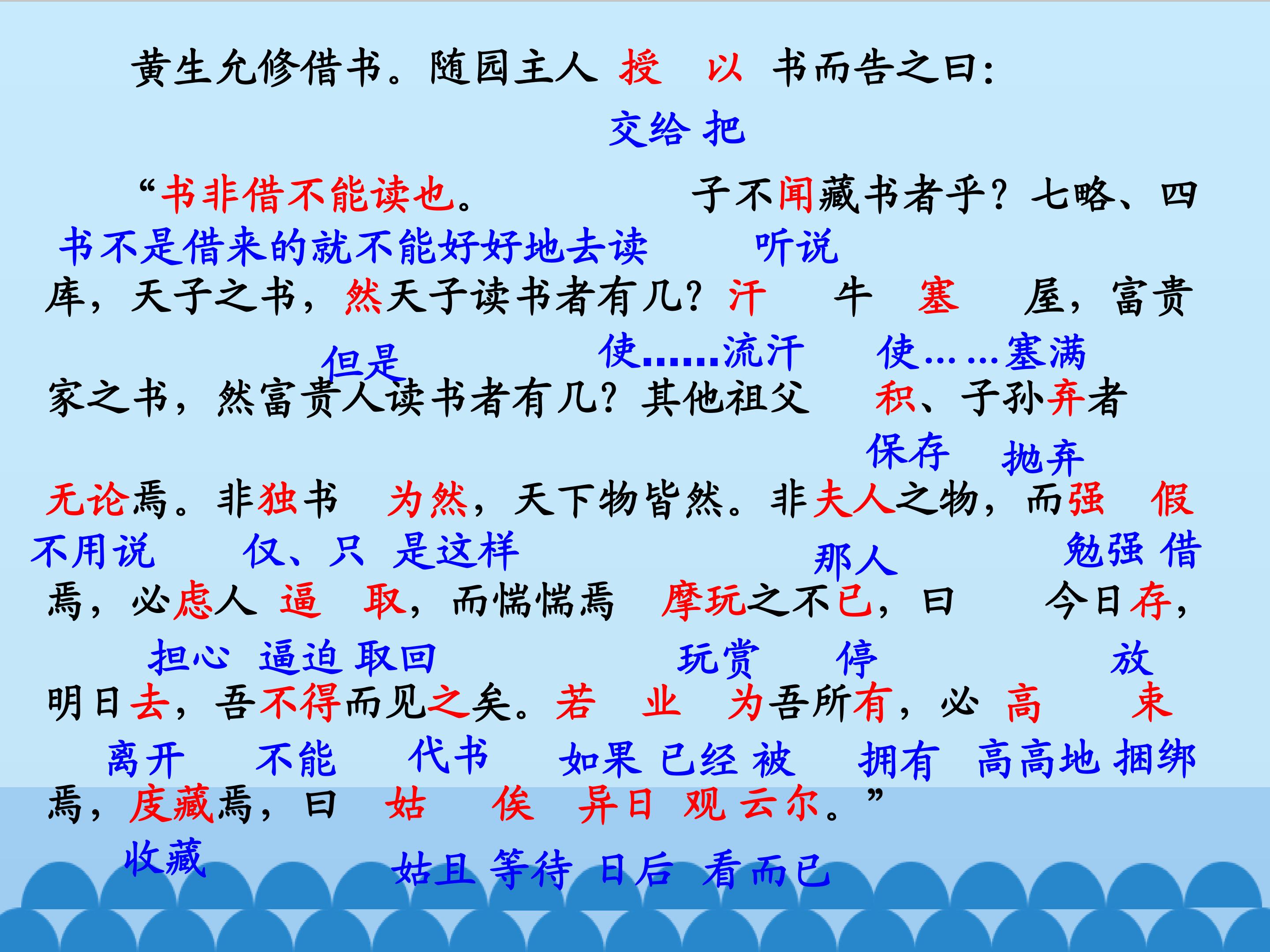 黄生允修借书。随园主人 授 以 书而告之曰:

交给 把

“书非借不能读也。 子不闻藏书者乎?七略、四

书不是借来的就不能好好地去读 听说

库,天子之书,然天子读书者有几?汗 牛 塞 屋,富贵

但是 使……流汗 使……塞满

家之书,然富贵人读书者有几?其他祖父 积、子孙弃者

保存 抛弃

无论焉。非独书 为然,天下物皆然。非夫人之物,而强 假

不用说 仅、只 是这样 那人 勉强 借

焉,必虑人 逼 取,而惴惴焉 摩玩之不已,曰 今日存,

担心 逼迫 取回 玩赏 停 放

明日去,吾不得而见之矣。若 业 为吾所有,必 高 束

离开 不能 代书 如果 已经 被 拥有 高高地 捆绑

焉,庋藏焉,曰 姑 俟 异日 观 云尔。”

收藏 姑且 等待 日后 看 而已